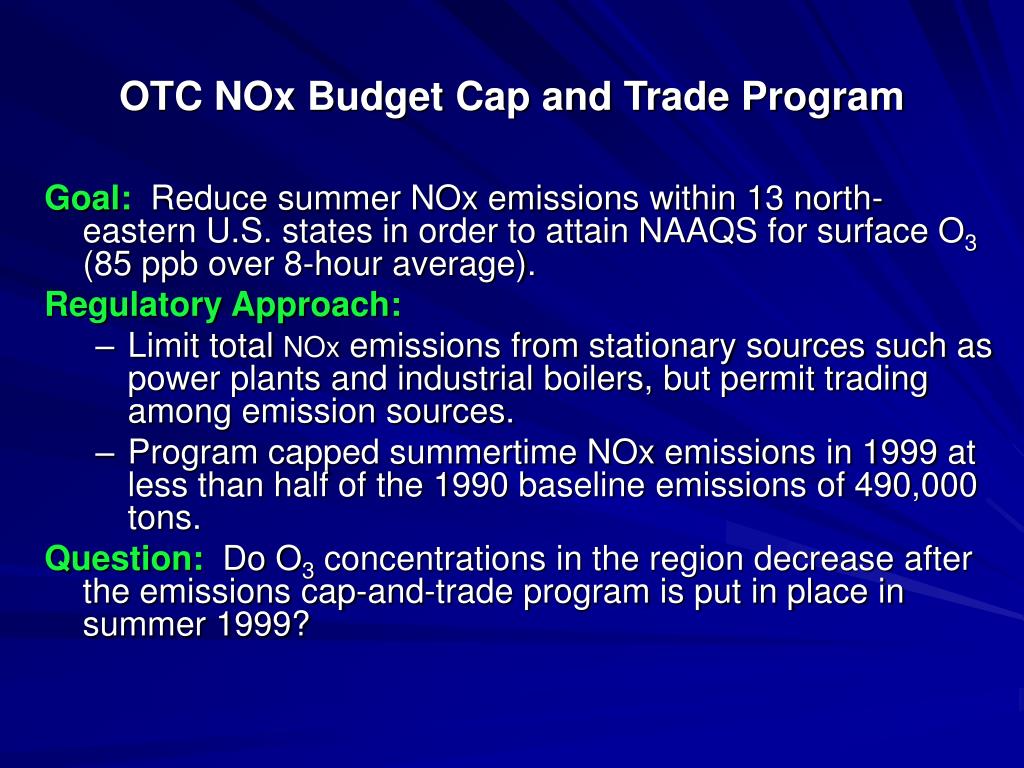 OTC NOx Budget Cap and Trade Program

Goal: Reduce summer NOx emissions within 13 north-eastern U.S. states in order to attain NAAQS for surface $O_3$ (85 ppb over 8-hour average).

Regulatory Approach:

– Limit total NOx emissions from stationary sources such as power plants and industrial boilers, but permit trading among emission sources.

– Program capped summertime NOx emissions in 1999 at less than half of the 1990 baseline emissions of 490,000 tons.

Question: Do $O_3$ concentrations in the region decrease after the emissions cap-and-trade program is put in place in summer 1999?